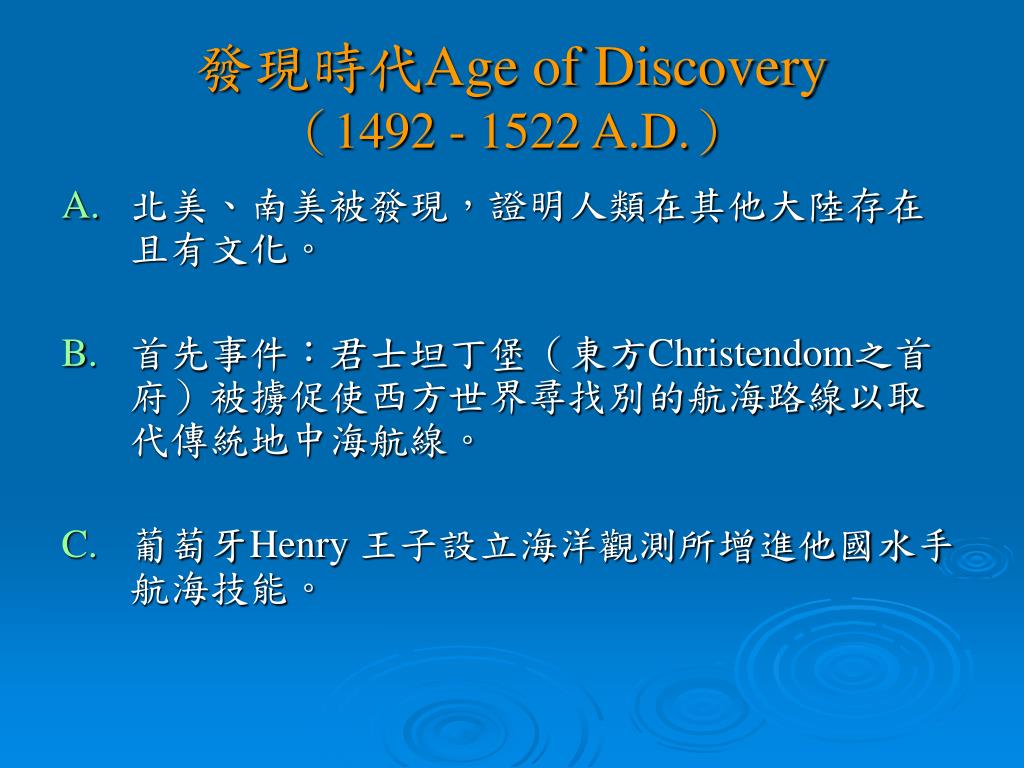 發現時代Age of Discovery
（1492 - 1522 A.D.）

A. 北美、南美被發現，證明人類在其他大陸存在且有文化。

B. 首先事件：君士坦丁堡（東方Christendom之首府）被擄促使西方世界尋找別的航海路線以取代傳統地中海航線。

C. 葡萄牙Henry 王子設立海洋觀測所增進他國水手航海技能。